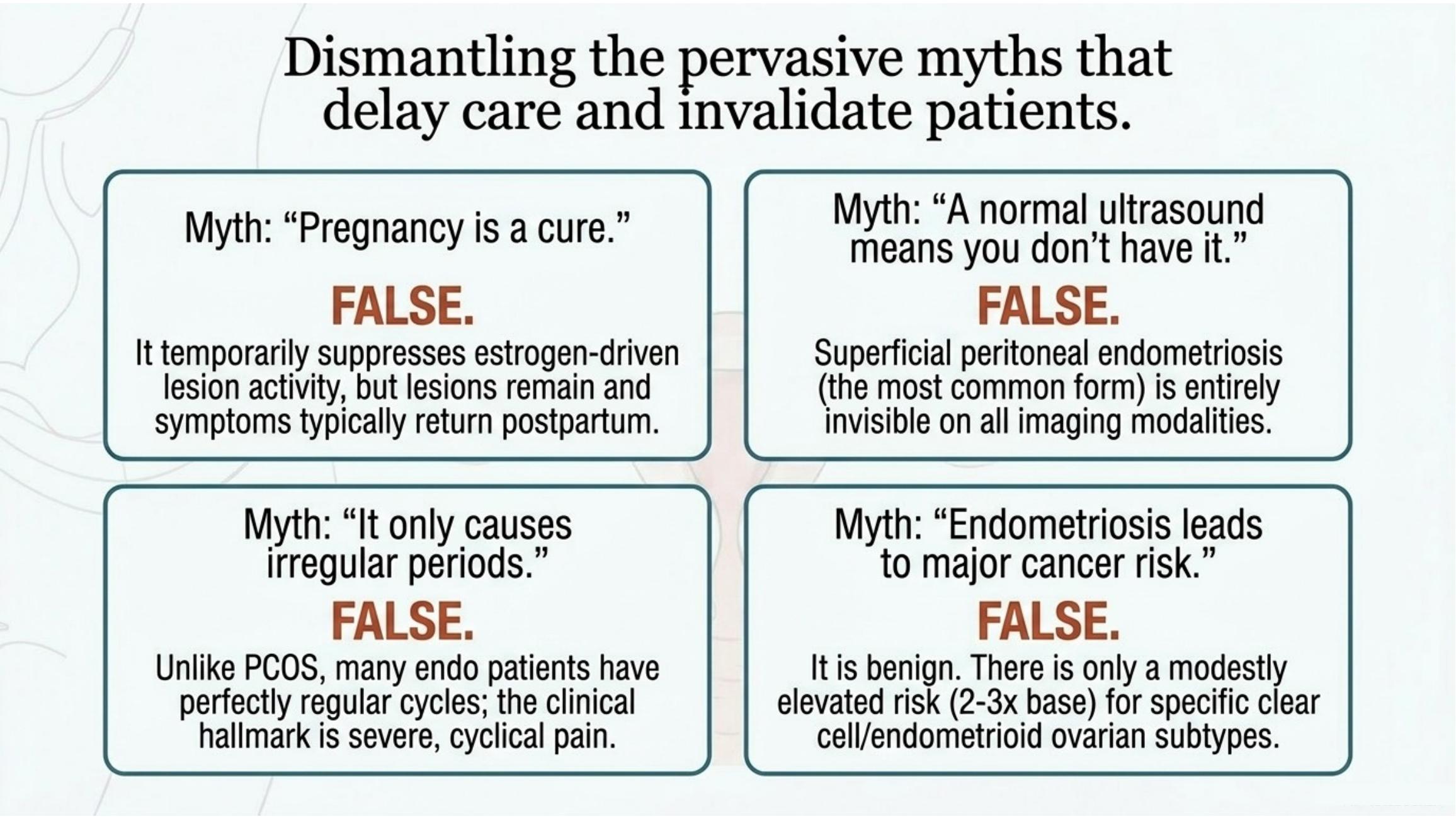 Dismantling the pervasive myths that delay care and invalidate patients.

Myth: “Pregnancy is a cure.”

FALSE.

It temporarily suppresses estrogen-driven lesion activity, but lesions remain and symptoms typically return postpartum.

Myth: “A normal ultrasound means you don’t have it.”

FALSE.

Superficial peritoneal endometriosis (the most common form) is entirely invisible on all imaging modalities.

Myth: “It only causes irregular periods.”

FALSE.

Unlike PCOS, many endo patients have perfectly regular cycles; the clinical hallmark is severe, cyclical pain.

Myth: “Endometriosis leads to major cancer risk.”

FALSE.

It is benign. There is only a modestly elevated risk (2-3x base) for specific clear cell/endometrioid ovarian subtypes.